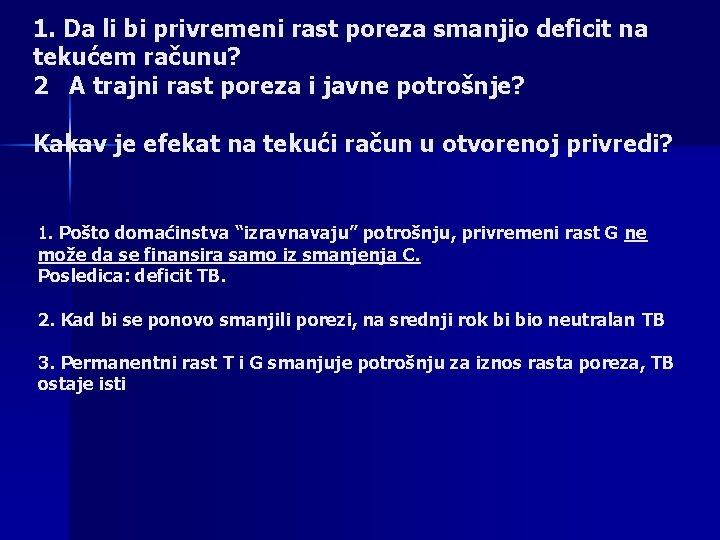 1. Da li bi privremeni rast poreza smanjio deficit na tekućem računu?
2 A trajni rast poreza i javne potrošnje?

Kakav je efekat na tekući račun u otvorenoj privredi?

1. Pošto domaćinstva “izravnavaju” potrošnju, privremeni rast G ne može da se finansira samo iz smanjenja C.
Posledica: deficit TB.

2. Kad bi se ponovo smanjili porezi, na srednji rok bi bio neutralan TB

3. Permanentni rast T i G smanjuje potrošnju za iznos rasta poreza, TB ostaje isti